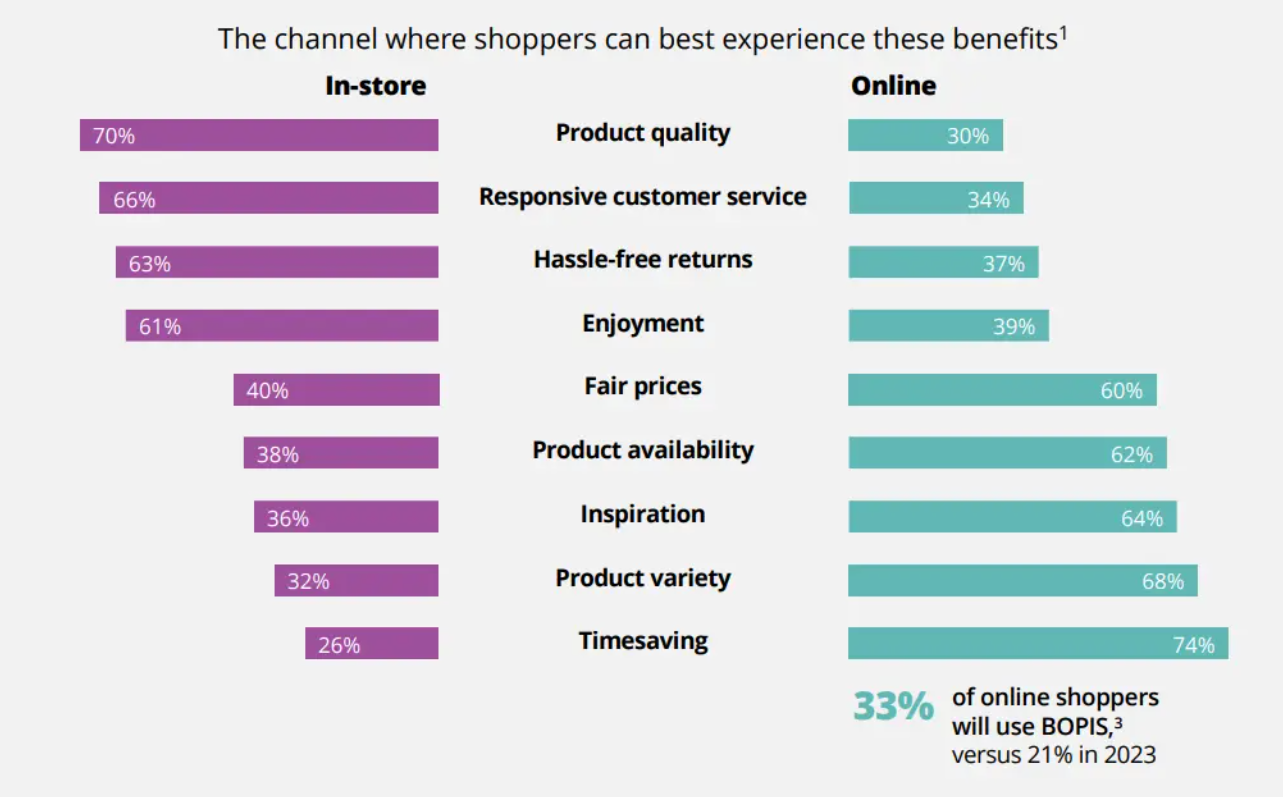 The channel where shoppers can best experience these benefits$^1$

| In-store | | Online |
|---|---|---|
| 70% | Product quality | 30% |
| 66% | Responsive customer service | 34% |
| 63% | Hassle-free returns | 37% |
| 61% | Enjoyment | 39% |
| 40% | Fair prices | 60% |
| 38% | Product availability | 62% |
| 36% | Inspiration | 64% |
| 32% | Product variety | 68% |
| 26% | Timesaving | 74% |

33% of online shoppers will use BOPIS,$^3$ versus 21% in 2023